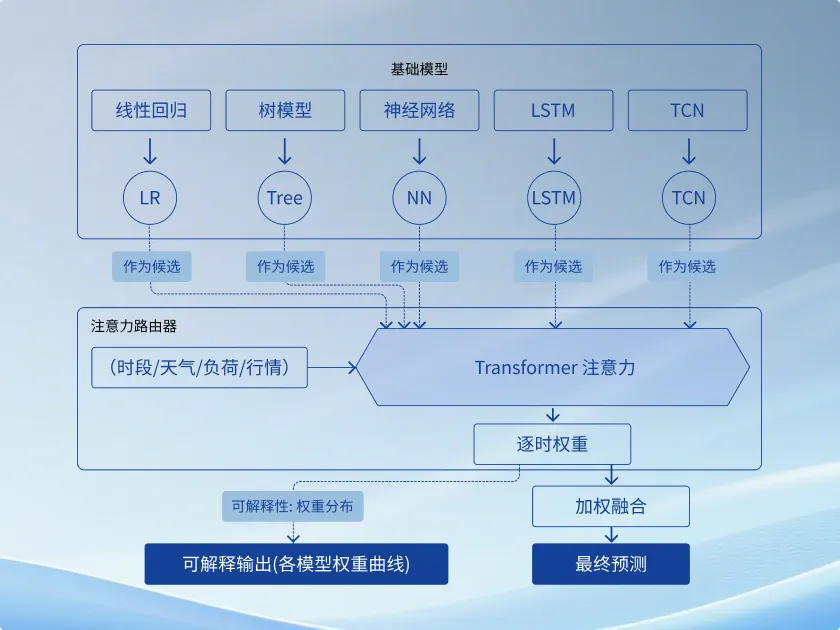 基础模型

线性回归
树模型
神经网络
LSTM
TCN

LR
Tree
NN
LSTM
TCN

作为候选
作为候选
作为候选
作为候选
作为候选

注意力路由器

(时段/天气/负荷/行情)

Transformer 注意力

逐时权重

可解释性: 权重分布

加权融合

可解释输出(各模型权重曲线)

最终预测